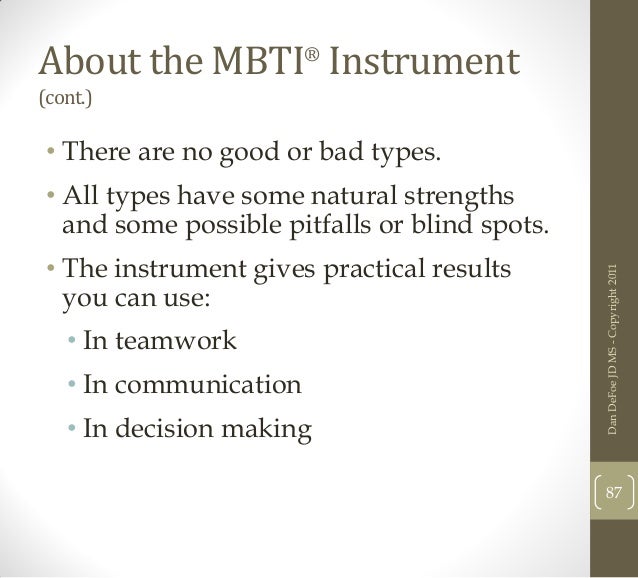 About the MBTI® Instrument
(cont.)

• There are no good or bad types.

• All types have some natural strengths and some possible pitfalls or blind spots.

• The instrument gives practical results you can use:

• In teamwork

• In communication

• In decision making

Dan DeFoe JD MS - Copyright 2011

87